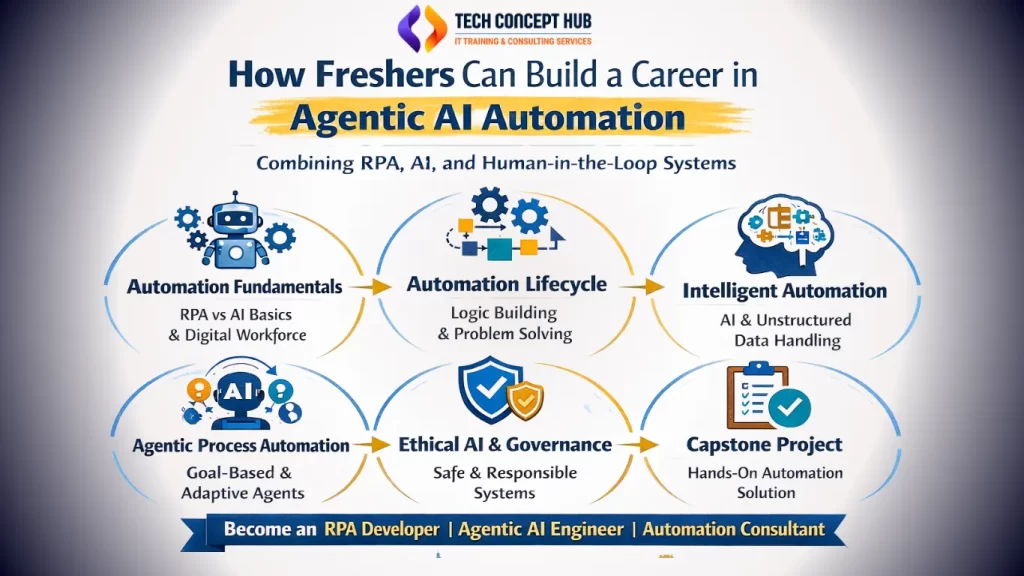 TECH CONCEPT HUB
IT TRAINING & CONSULTING SERVICES

How Freshers Can Build a Career in
Agentic AI Automation

Combining RPA, AI, and Human-in-the-Loop Systems

Automation Fundamentals
RPA vs AI Basics & Digital Workforce

Automation Lifecycle
Logic Building & Problem Solving

Intelligent Automation
AI & Unstructured Data Handling

AI

Agentic Process Automation
Goal-Based & Adaptive Agents

Ethical AI & Governance
Safe & Responsible Systems

Capstone Project
Hands-On Automation Solution

Become an RPA Developer | Agentic AI Engineer | Automation Consultant